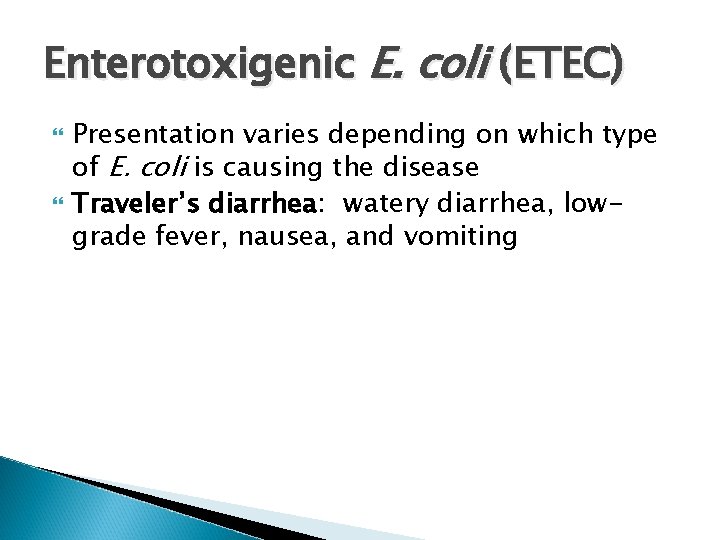 Enterotoxigenic E. coli (ETEC)

Presentation varies depending on which type of E. coli is causing the disease

Traveler's diarrhea: watery diarrhea, low-grade fever, nausea, and vomiting